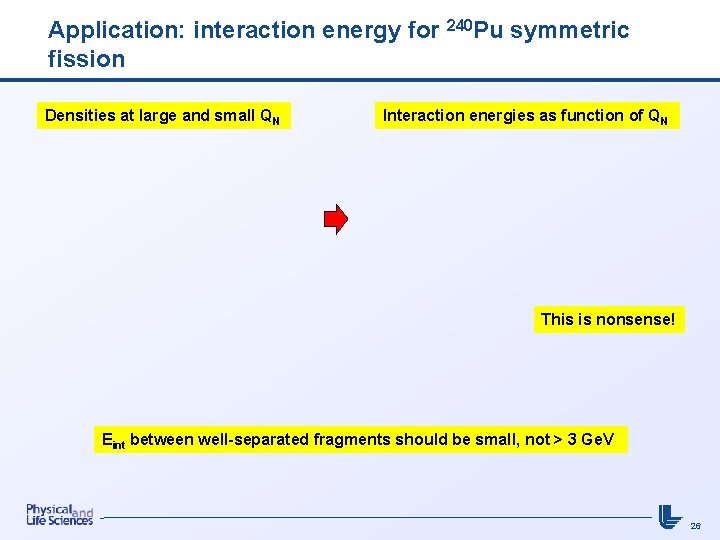 Application: interaction energy for $^{240}$Pu symmetric fission

Densities at large and small $Q_N$

Interaction energies as function of $Q_N$

This is nonsense!

$E_{int}$ between well-separated fragments should be small, not > 3 GeV

Physical and Life Sciences

26